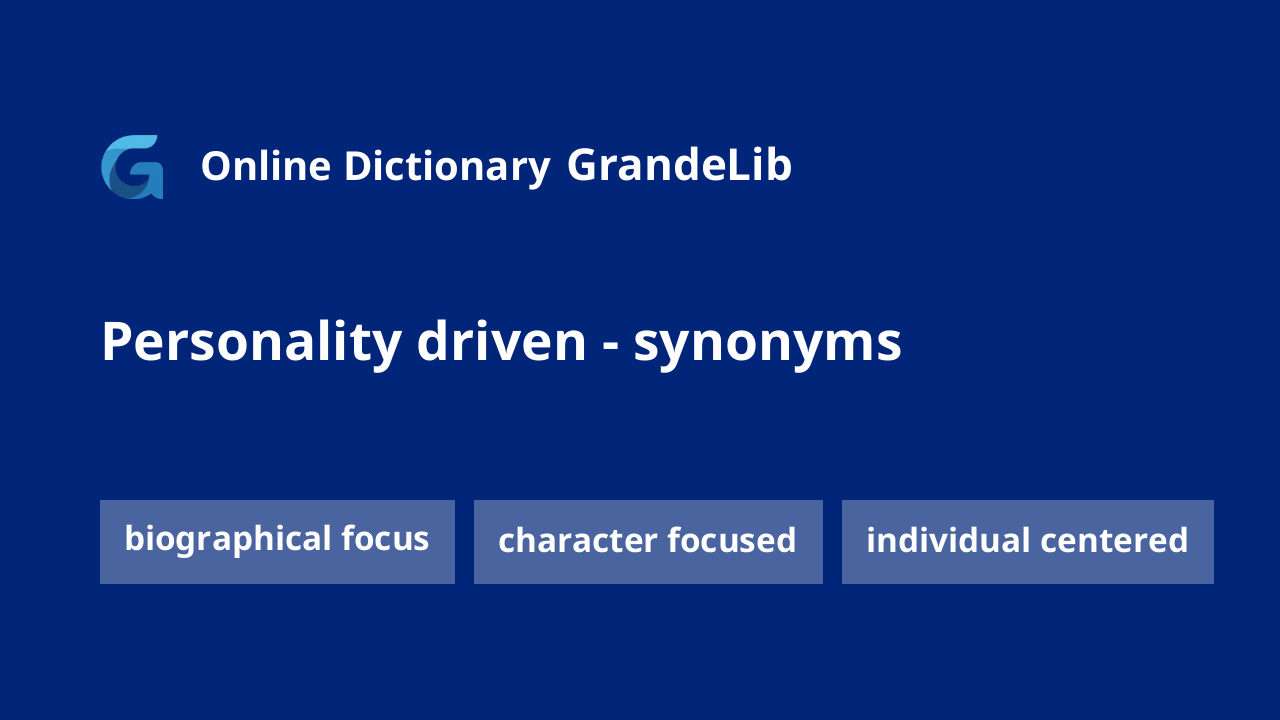 Online Dictionary GrandeLib

Personality driven - synonyms

biographical focus
character focused
individual centered